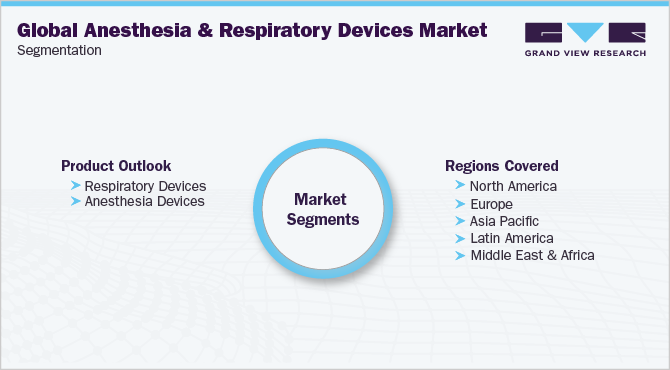 Global Anesthesia & Respiratory Devices Market
Segmentation

GRAND VIEW RESEARCH

Product Outlook
Respiratory Devices
Anesthesia Devices

Market Segments

Regions Covered
North America
Europe
Asia Pacific
Latin America
Middle East & Africa